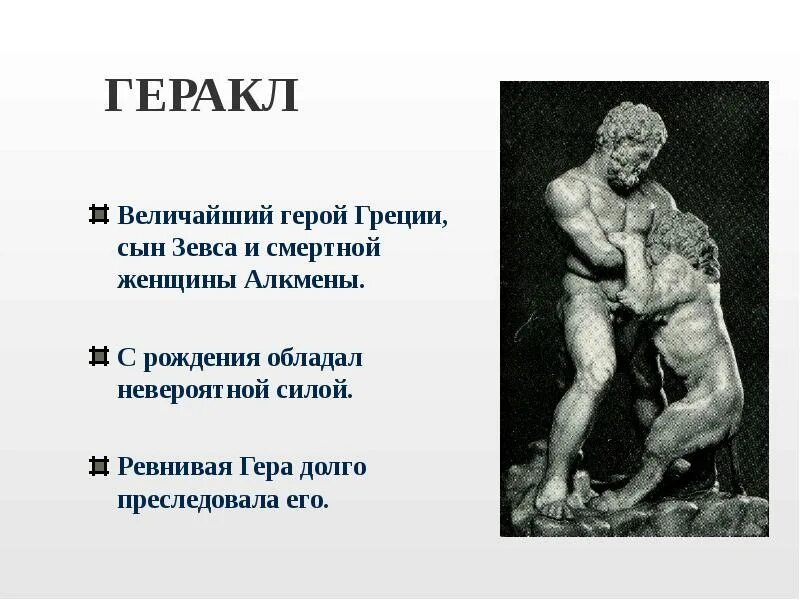 ГЕРАКЛ

Величайший герой Греции, сын Зевса и смертной женщины Алкмены.

С рождения обладал невероятной силой.

Ревнивая Гера долго преследовала его.